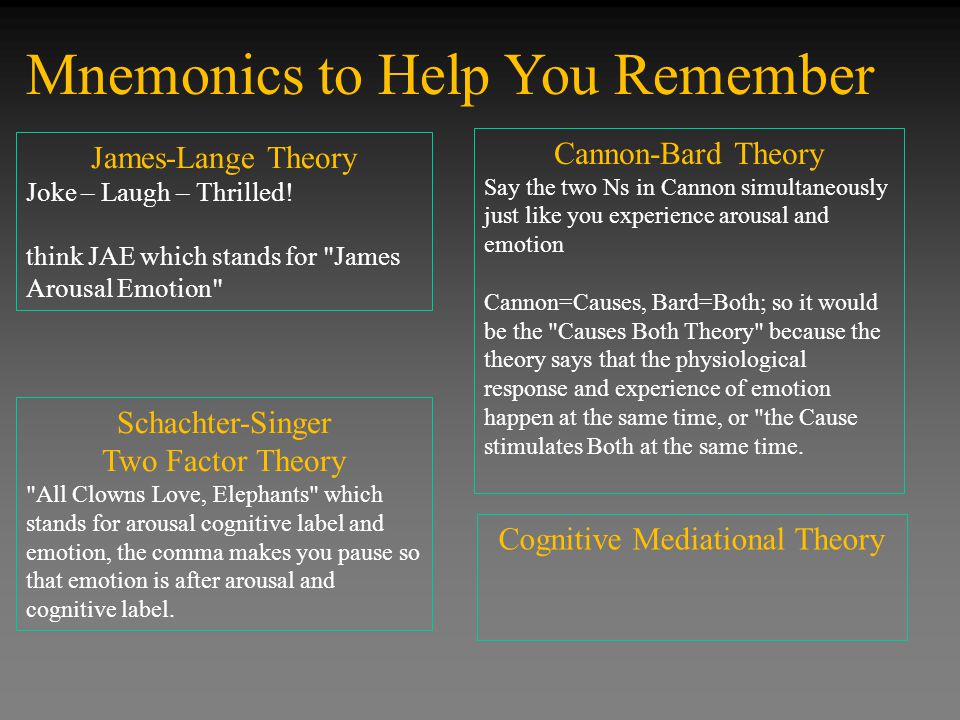 Mnemonics to Help You Remember

James-Lange Theory
Joke – Laugh – Thrilled!

think JAE which stands for "James Arousal Emotion"

Schachter-Singer
Two Factor Theory
"All Clowns Love, Elephants" which stands for arousal cognitive label and emotion, the comma makes you pause so that emotion is after arousal and cognitive label.

Cannon-Bard Theory
Say the two Ns in Cannon simultaneously just like you experience arousal and emotion

Cannon=Causes, Bard=Both; so it would be the "Causes Both Theory" because the theory says that the physiological response and experience of emotion happen at the same time, or "the Cause stimulates Both at the same time.

Cognitive Mediational Theory